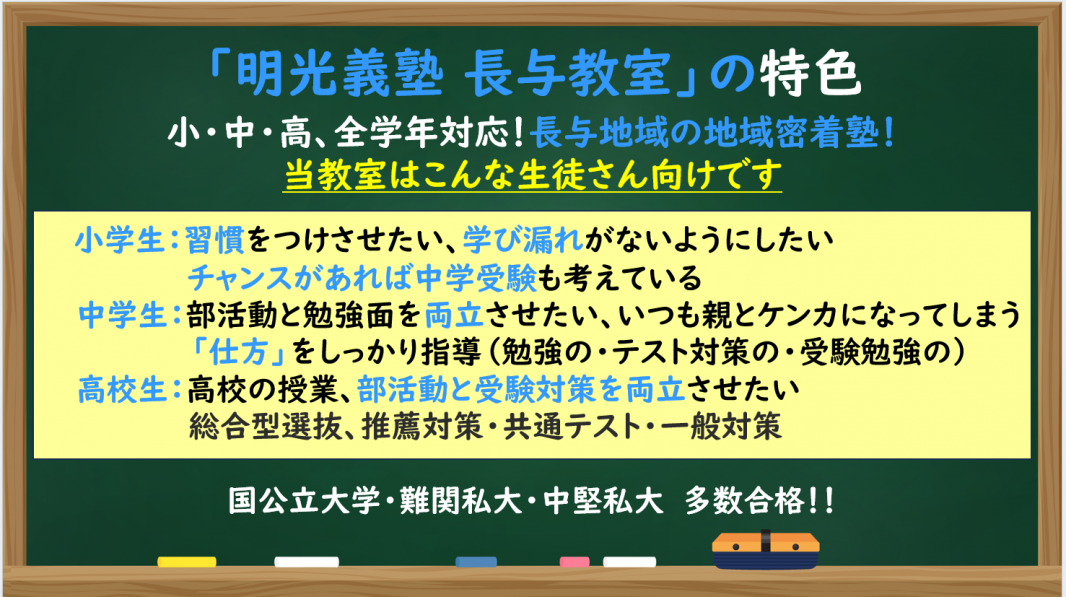 「明光義塾 長与教室」の特色

小・中・高、全学年対応！長与地域の地域密着塾！
当教室はこんな生徒さん向けです

小学生：習慣をつけさせたい、学び漏れがないようにしたい
チャンスがあれば中学受験も考えている
中学生：部活動と勉強面を両立させたい、いつも親とケンカになってしまう
「仕方」をしっかり指導（勉強の・テスト対策の・受験勉強の）
高校生：高校の授業、部活動と受験対策を両立させたい
総合型選抜、推薦対策・共通テスト・一般対策

国公立大学・難関私大・中堅私大　多数合格！！